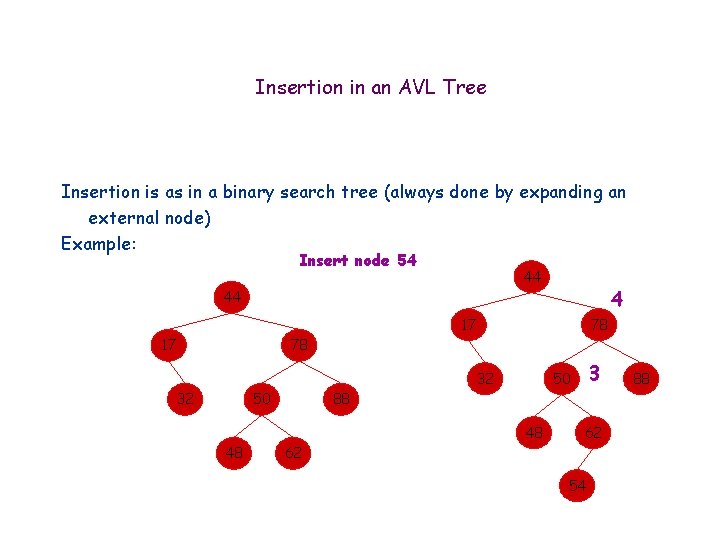 Insertion in an AVL Tree

Insertion is as in a binary search tree (always done by expanding an external node)
Example:

Insert node 54

44
17
78
32
50
88
48
62

44
4
17
78
32
50
3
88
48
62
54